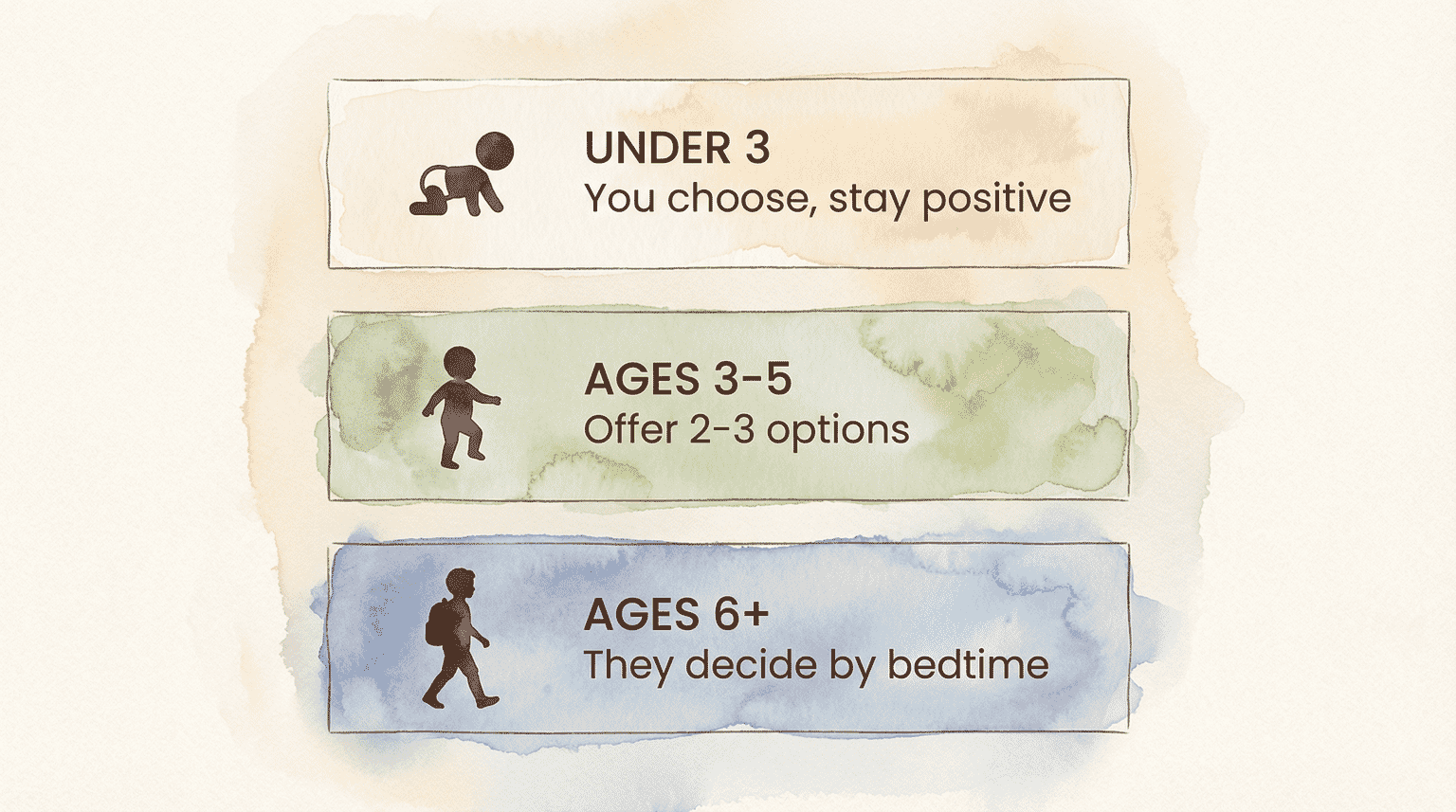 UNDER 3
You choose, stay positive

AGES 3-5
Offer 2-3 options

AGES 6+
They decide by bedtime